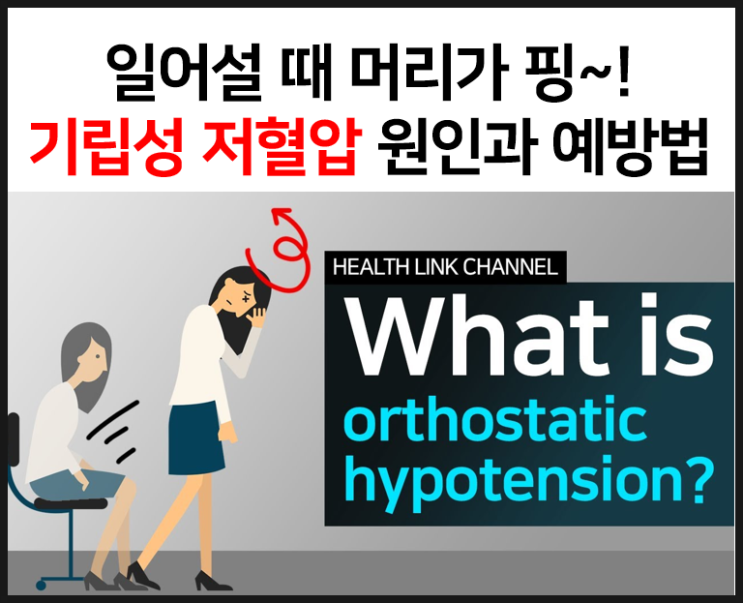 일어설 때 머리가 핑~!
기립성 저혈압 원인과 예방법

HEALTH LINK CHANNEL

What is orthostatic hypotension?